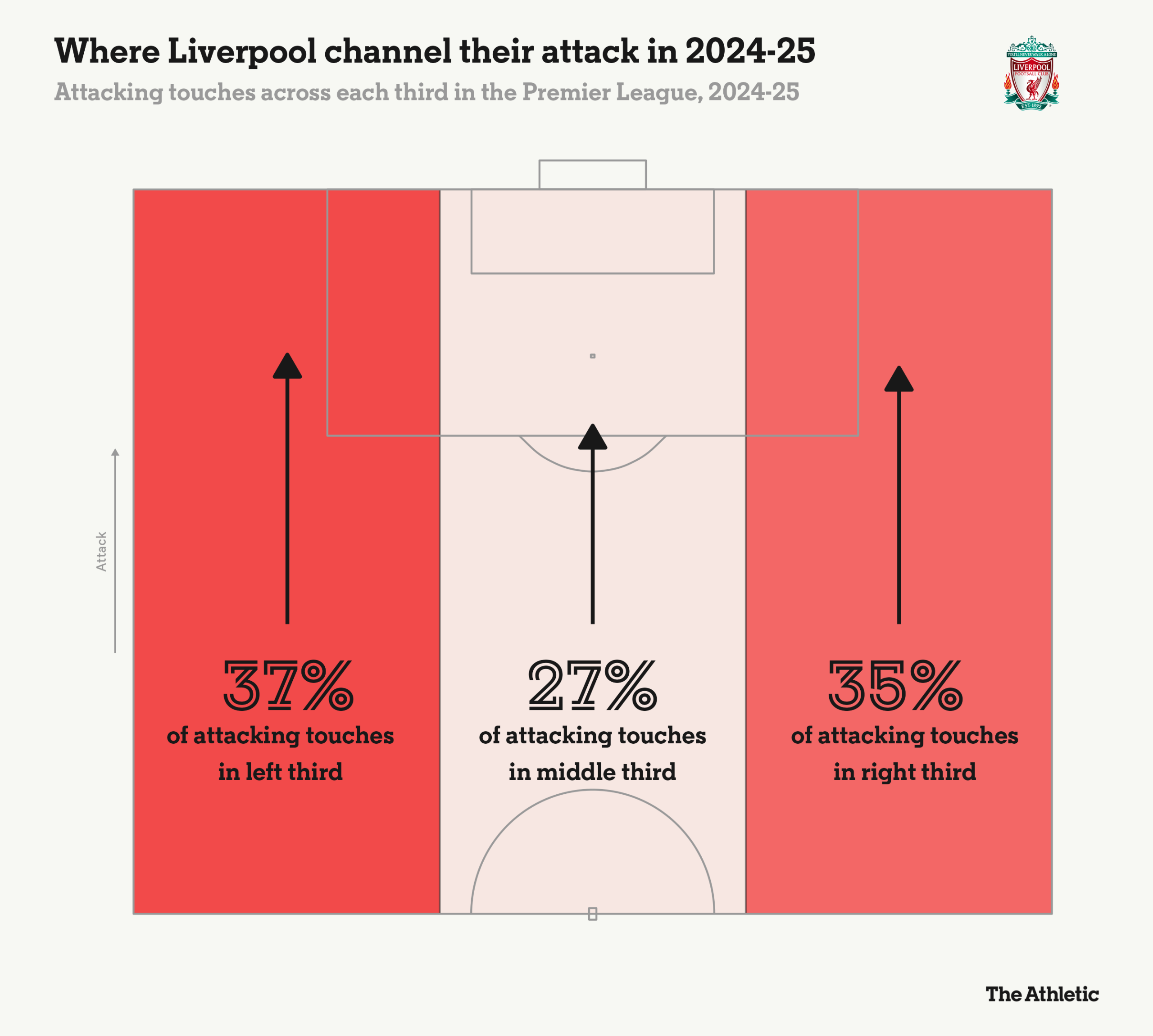 Where Liverpool channel their attack in 2024-25

Attacking touches across each third in the Premier League, 2024-25

YOU'LL NEVER WALK ALONE
LIVERPOOL FOOTBALL CLUB
EST·1892

Attack

37%
of attacking touches in left third

27%
of attacking touches in middle third

35%
of attacking touches in right third

The Athletic